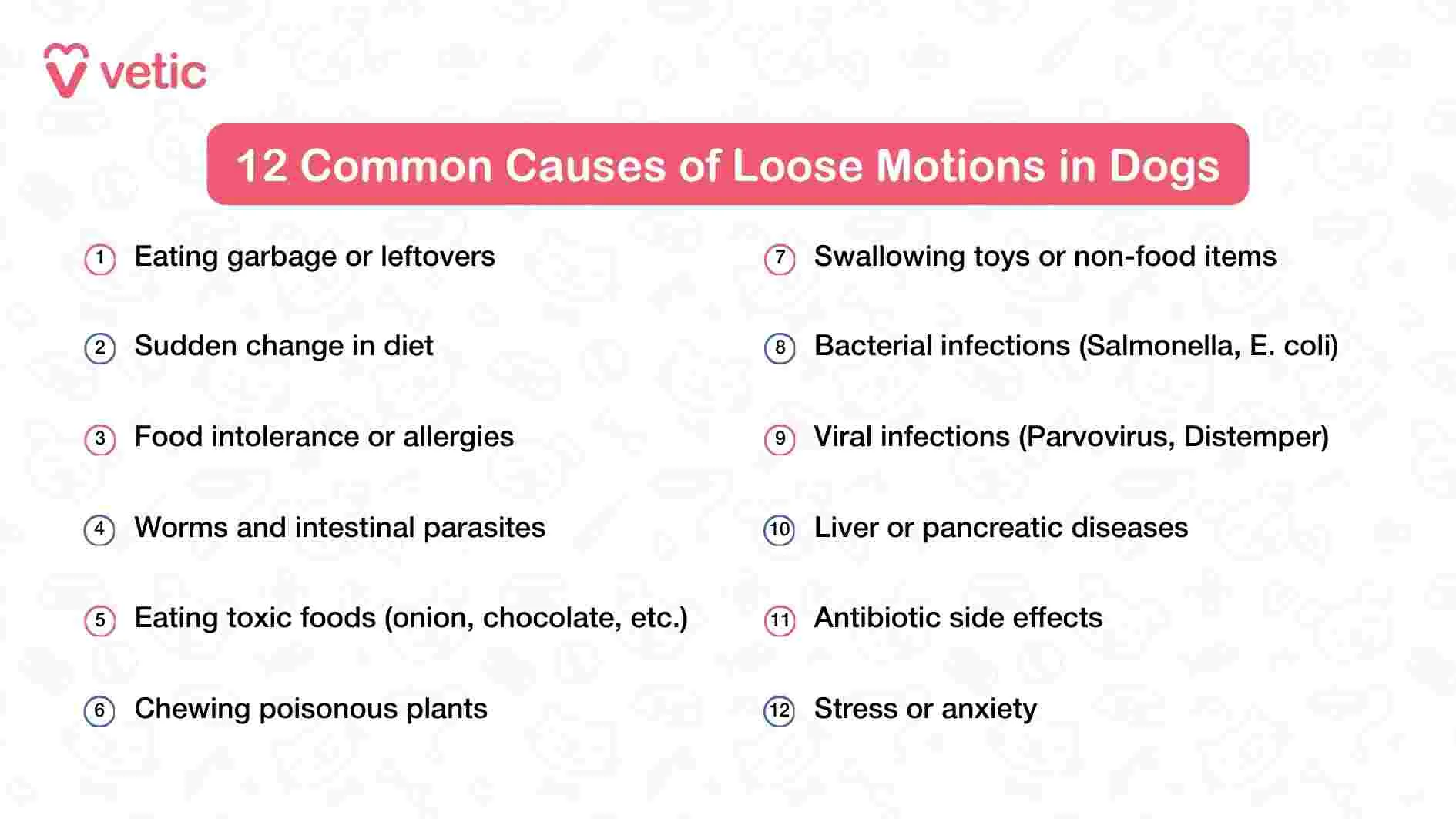 vetic

12 Common Causes of Loose Motions in Dogs

1 Eating garbage or leftovers

2 Sudden change in diet

3 Food intolerance or allergies

4 Worms and intestinal parasites

5 Eating toxic foods (onion, chocolate, etc.)

6 Chewing poisonous plants

7 Swallowing toys or non-food items

8 Bacterial infections (Salmonella, E. coli)

9 Viral infections (Parvovirus, Distemper)

10 Liver or pancreatic diseases

11 Antibiotic side effects

12 Stress or anxiety